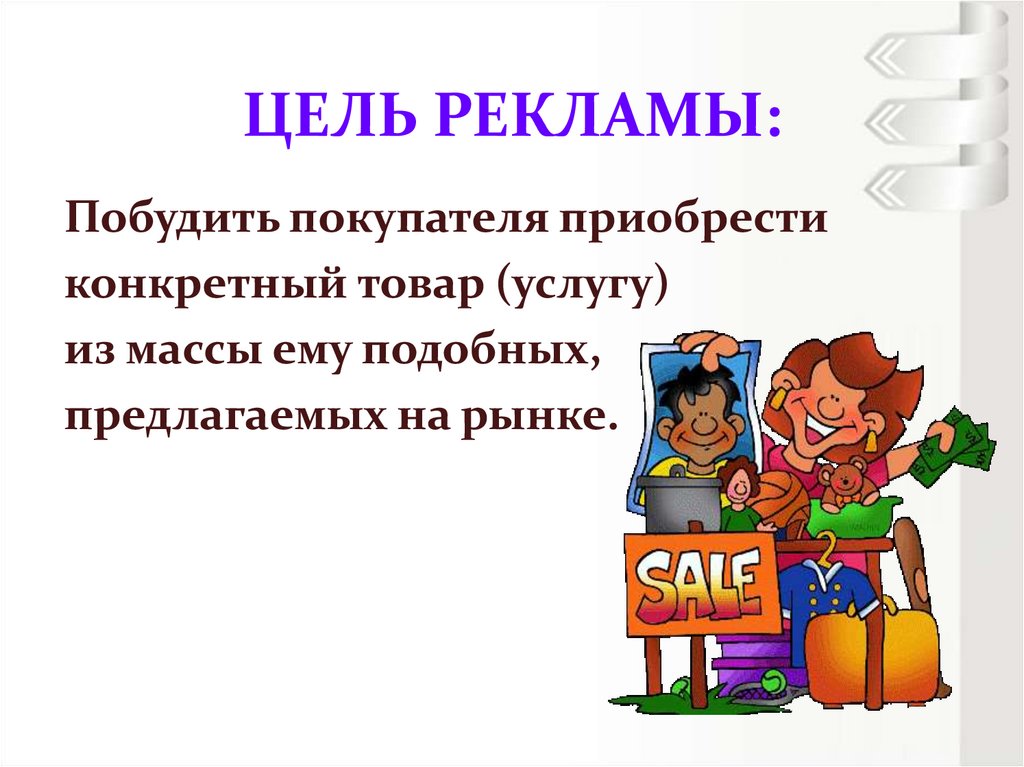 ЦЕЛЬ РЕКЛАМЫ:

Побудить покупателя приобрести конкретный товар (услугу) из массы ему подобных, предлагаемых на рынке.

SALE